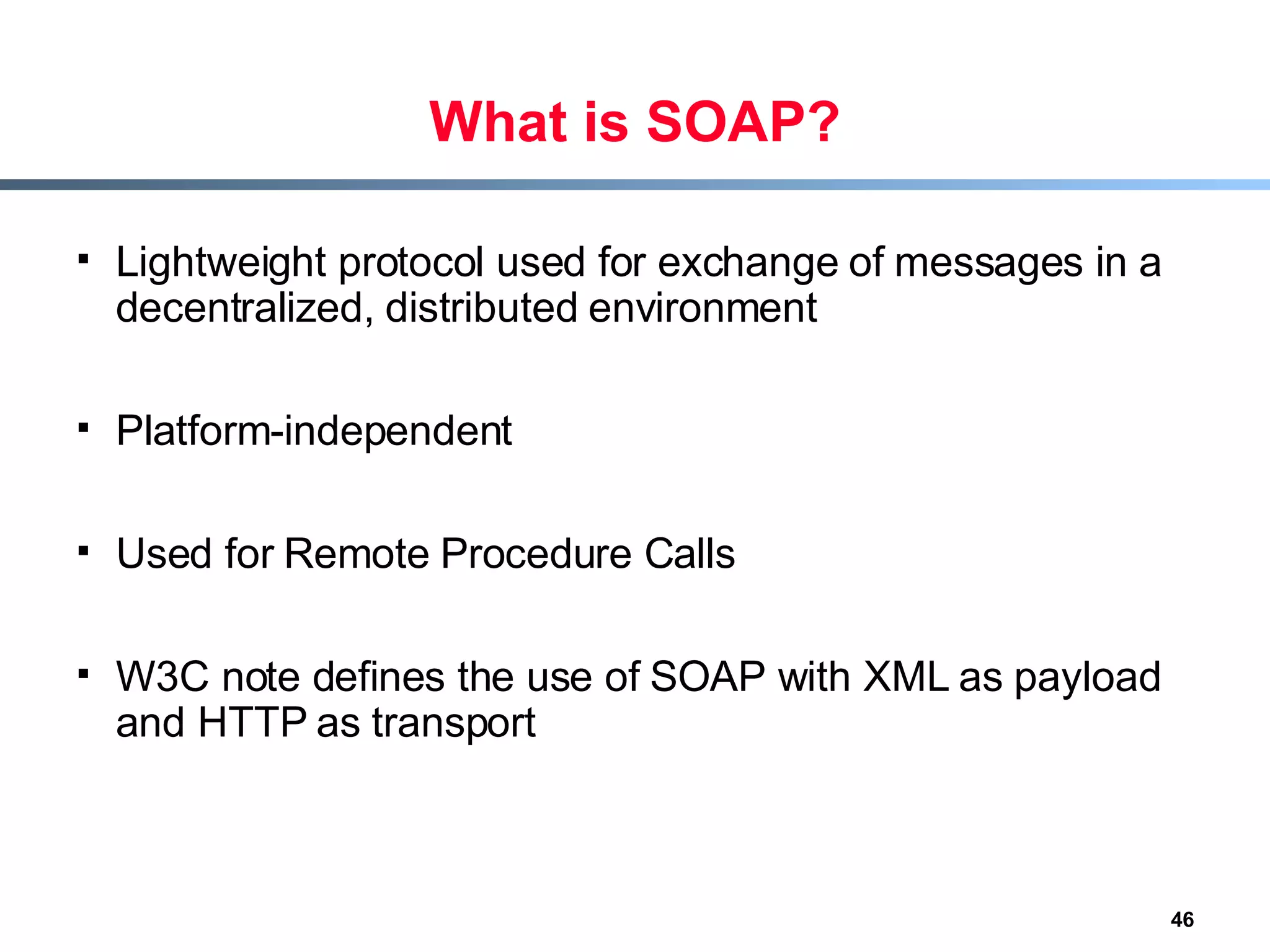 What is SOAP?

▪ Lightweight protocol used for exchange of messages in a decentralized, distributed environment

▪ Platform-independent

▪ Used for Remote Procedure Calls

▪ W3C note defines the use of SOAP with XML as payload and HTTP as transport

46